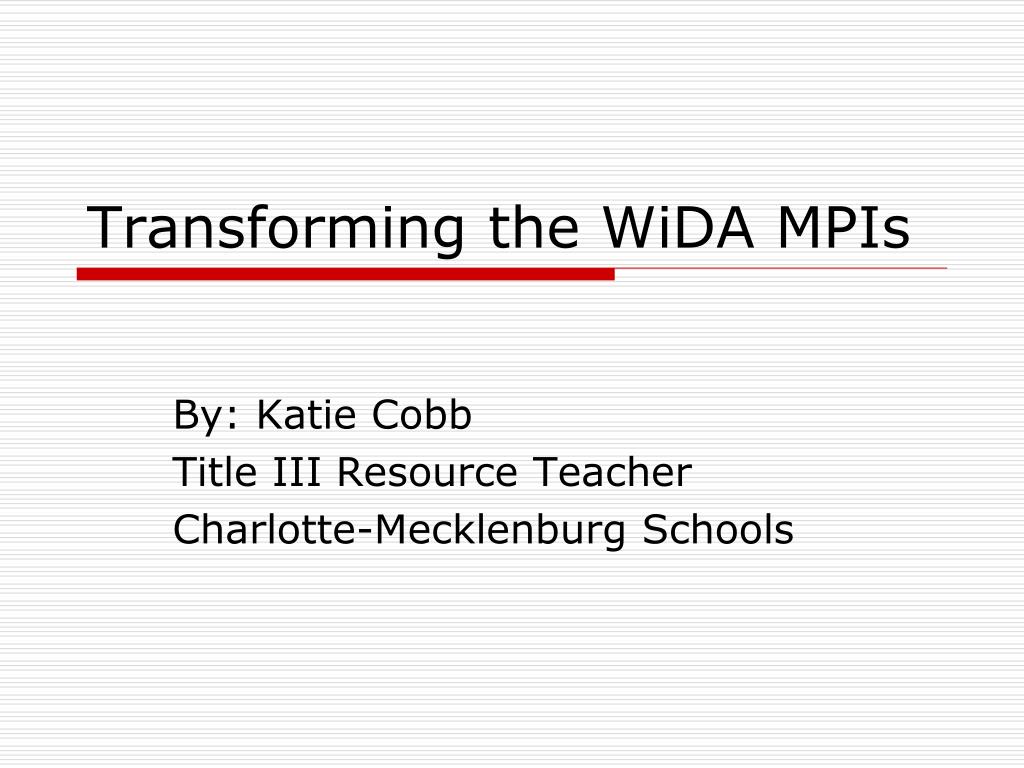 Transforming the WiDA MPIs

By: Katie Cobb
Title III Resource Teacher
Charlotte-Mecklenburg Schools